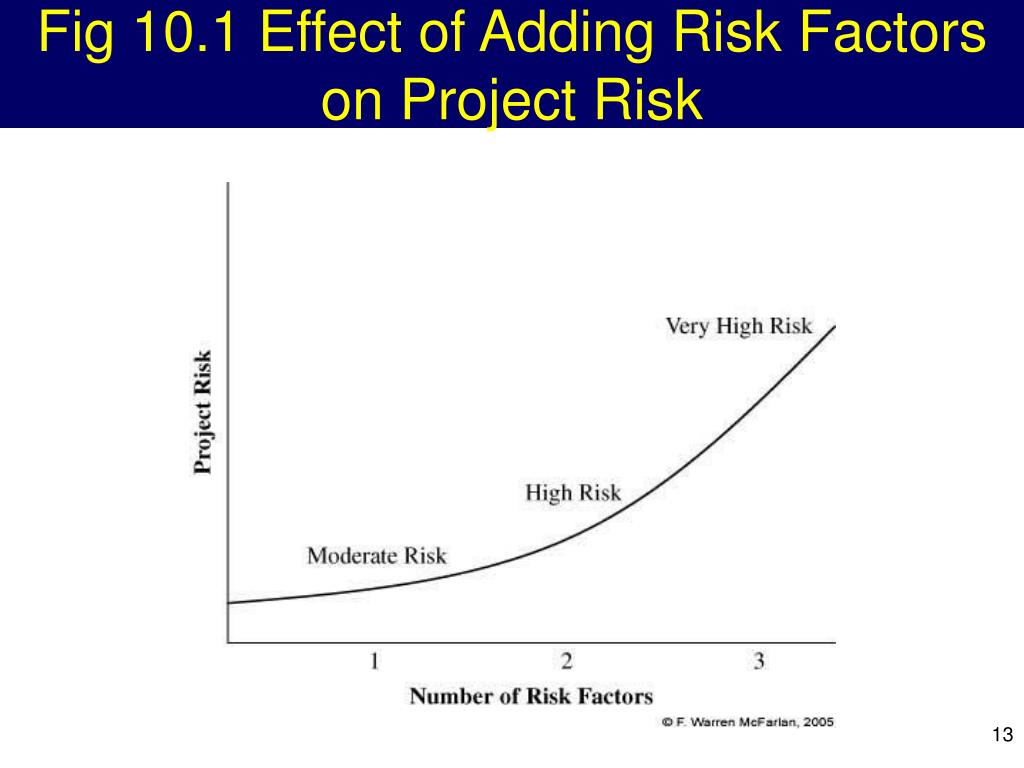 Fig 10.1 Effect of Adding Risk Factors on Project Risk

Project Risk

Very High Risk

High Risk

Moderate Risk

1

2

3

Number of Risk Factors

© F. Warren McFarlan, 2005

13